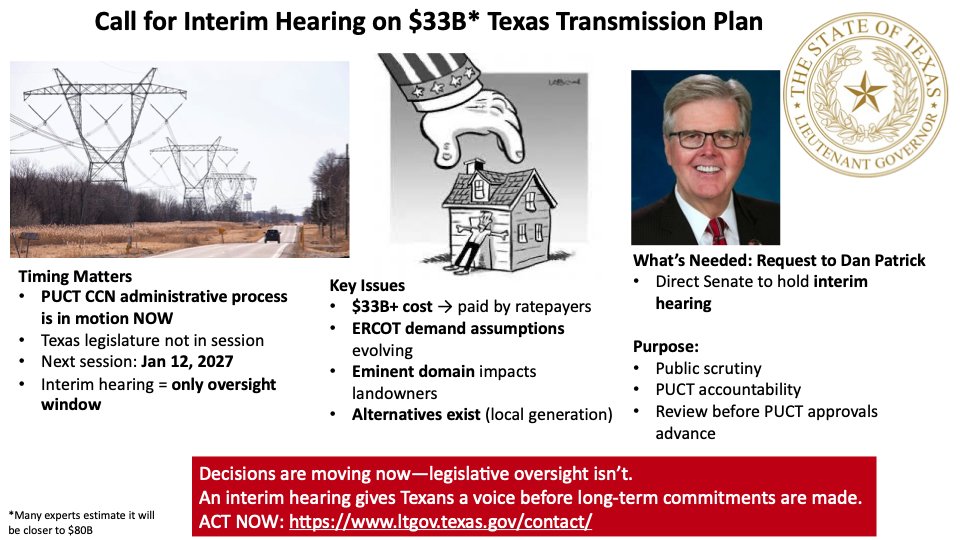 Call for Interim Hearing on $33B* Texas Transmission Plan

THE STATE OF TEXAS
LIEUTENANT GOVERNOR

Timing Matters
• PUCT CCN administrative process is in motion NOW
• Texas legislature not in session
• Next session: Jan 12, 2027
• Interim hearing = only oversight window

Key Issues
• $33B+ cost → paid by ratepayers
• ERCOT demand assumptions evolving
• Eminent domain impacts landowners
• Alternatives exist (local generation)

What's Needed: Request to Dan Patrick
• Direct Senate to hold interim hearing

Purpose:
• Public scrutiny
• PUCT accountability
• Review before PUCT approvals advance

Decisions are moving now—legislative oversight isn't.
An interim hearing gives Texans a voice before long-term commitments are made.
ACT NOW: https://www.ltgov.texas.gov/contact/

*Many experts estimate it will be closer to $80B